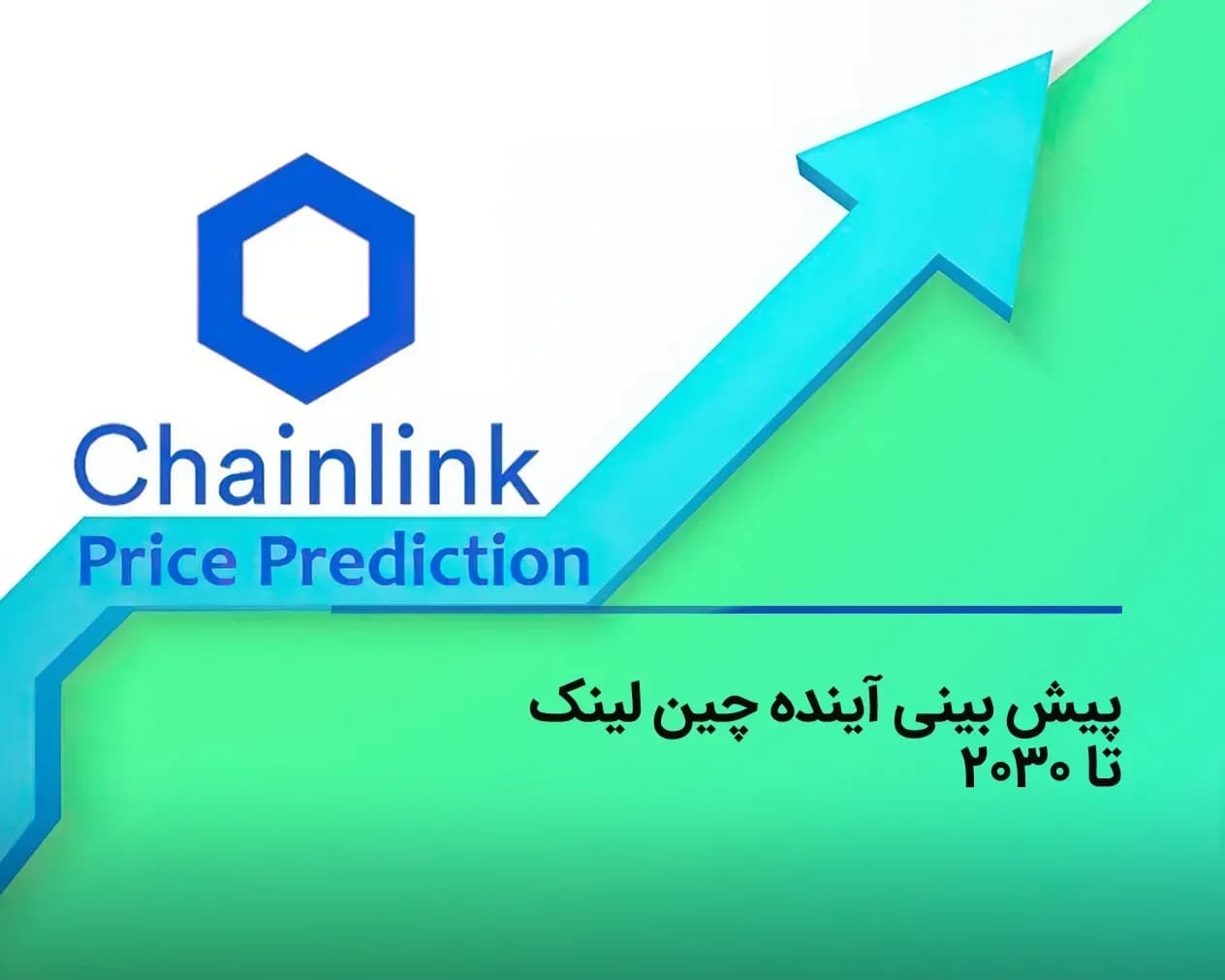 Chainlink
Price Prediction

پیش بینی آینده چین لینک تا ۲۰۳۰